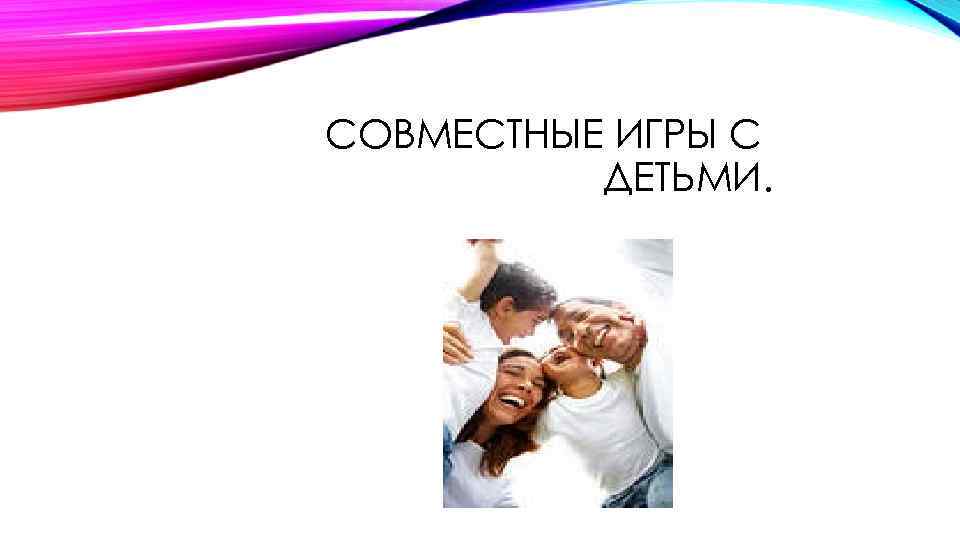 СОВМЕСТНЫЕ ИГРЫ С ДЕТЬМИ.